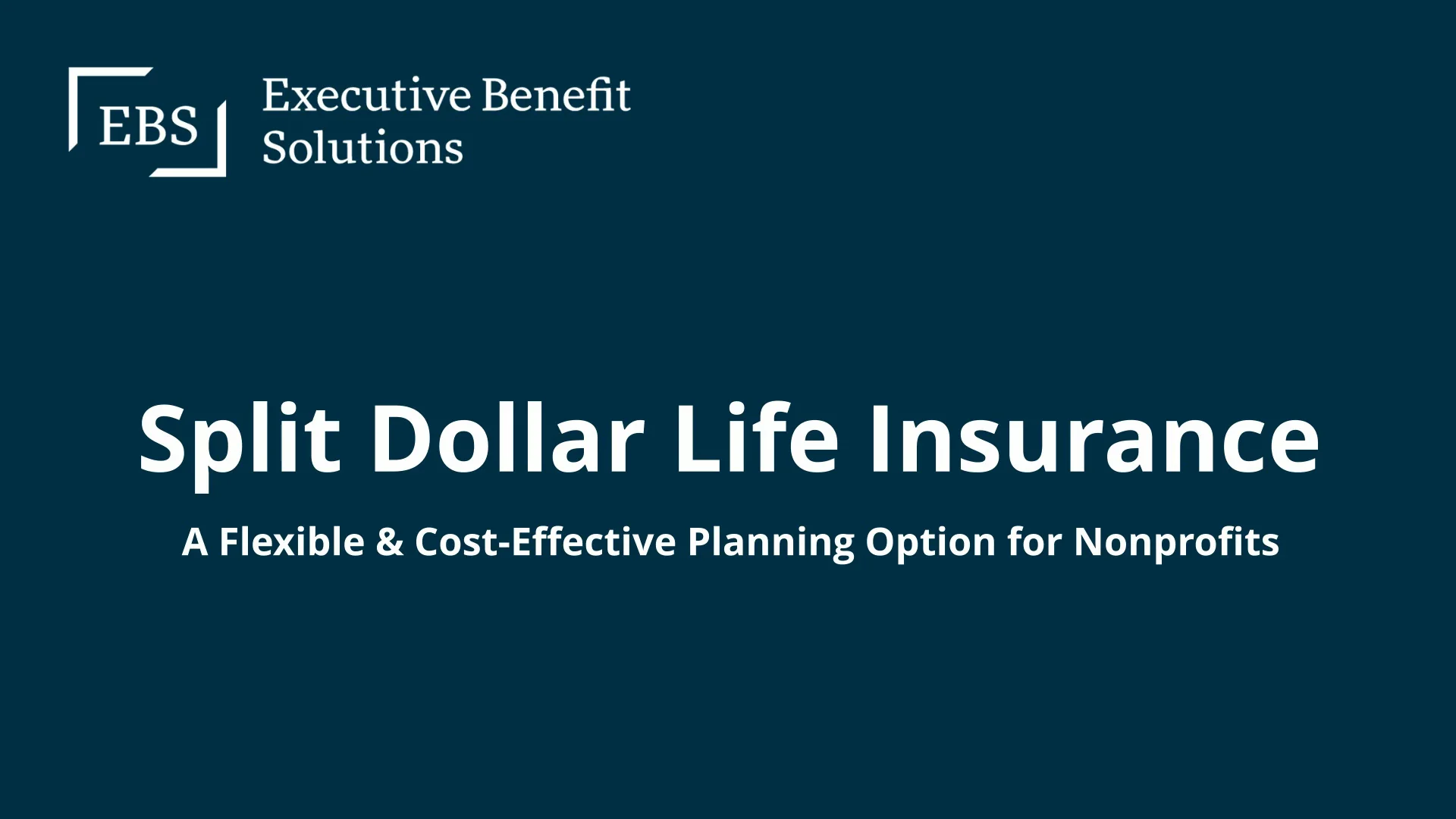 EBS Executive Benefit Solutions

Split Dollar Life Insurance

A Flexible & Cost-Effective Planning Option for Nonprofits